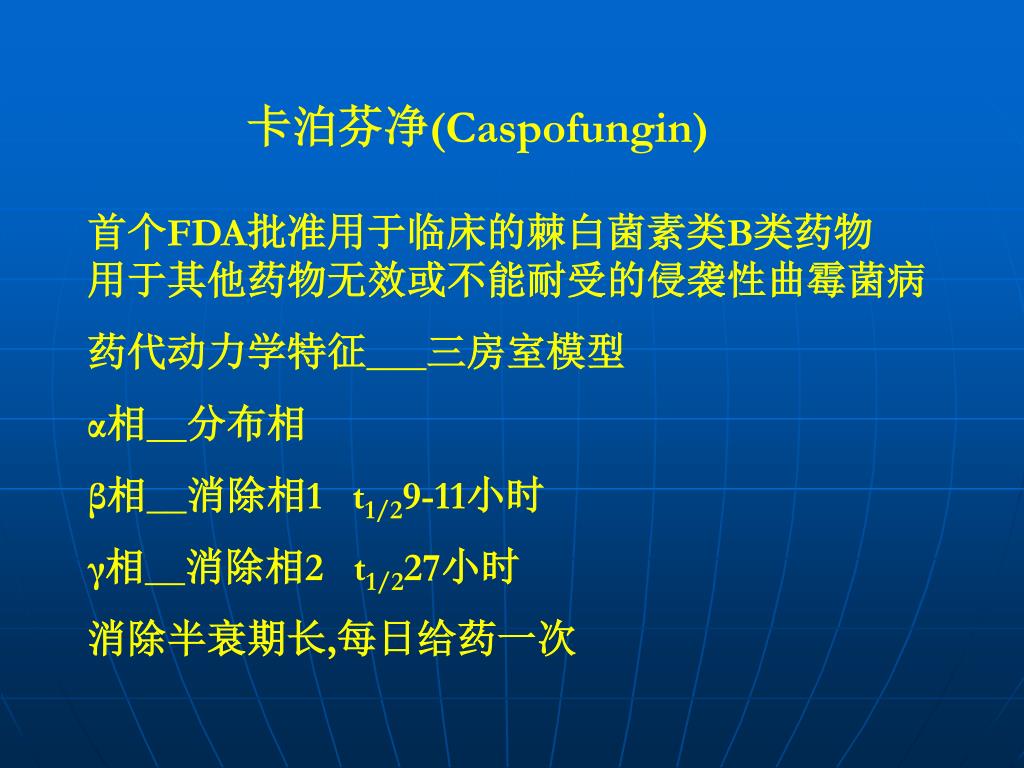 卡泊芬净(Caspofungin)

首个FDA批准用于临床的棘白菌素类B类药物
用于其他药物无效或不能耐受的侵袭性曲霉菌病

药代动力学特征___三房室模型

α相__分布相

β相__消除相1 $t_{1/2}$9-11小时

γ相__消除相2 $t_{1/2}$27小时

消除半衰期长,每日给药一次